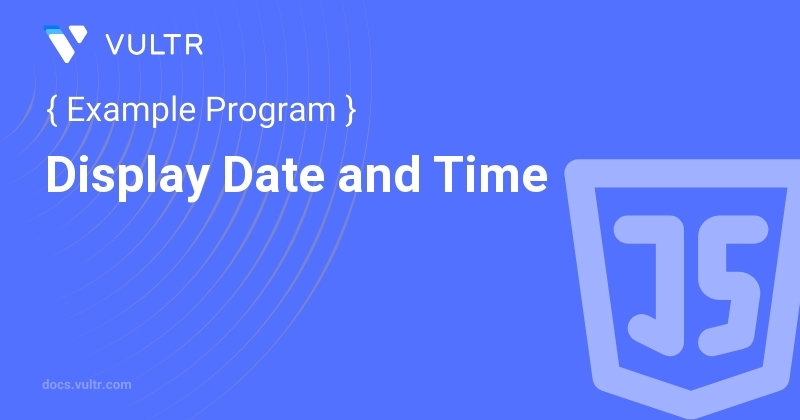 VULTR

{ Example Program }

Display Date and Time

JS

docs.vultr.com